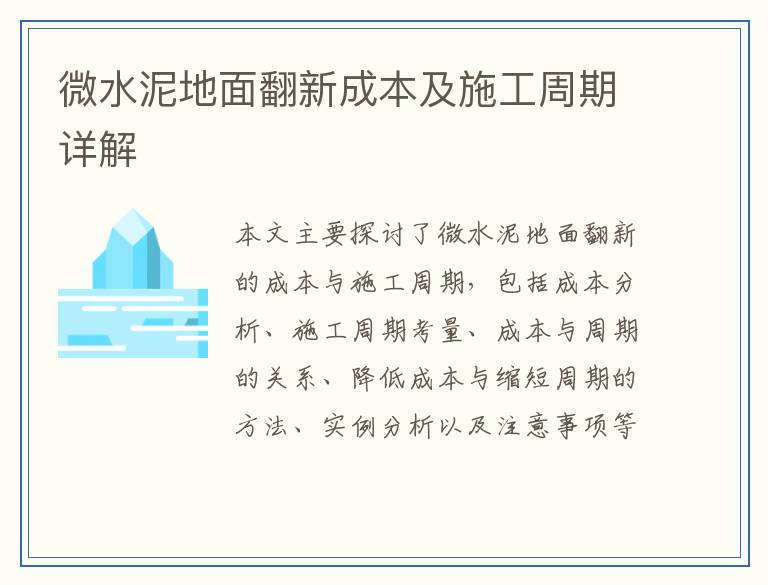 微水泥地面翻新成本及施工周期详解

本文主要探讨了微水泥地面翻新的成本与施工周期，包括成本分析、施工周期考量、成本与周期的关系、降低成本与缩短周期的方法、实例分析以及注意事项等